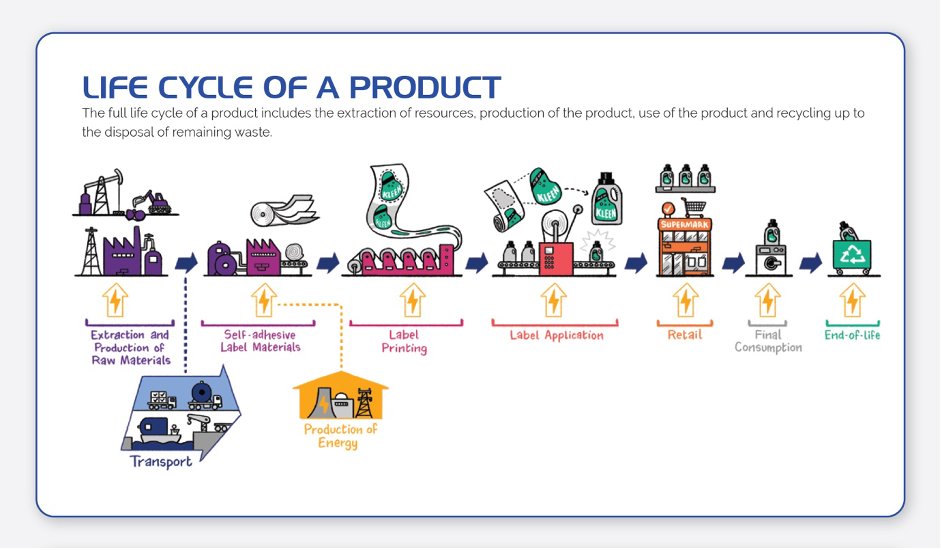 LIFE CYCLE OF A PRODUCT

The full life cycle of a product includes the extraction of resources, production of the product, use of the product and recycling up to the disposal of remaining waste.

KLEEN

KLEEN

KLEEN

KLEEN

SUPERMARK

Extraction and Production of Raw Materials

Self-adhesive Label Materials

Label Printing

Label Application

Retail

Final Consumption

End-of-life

Transport

Production of Energy